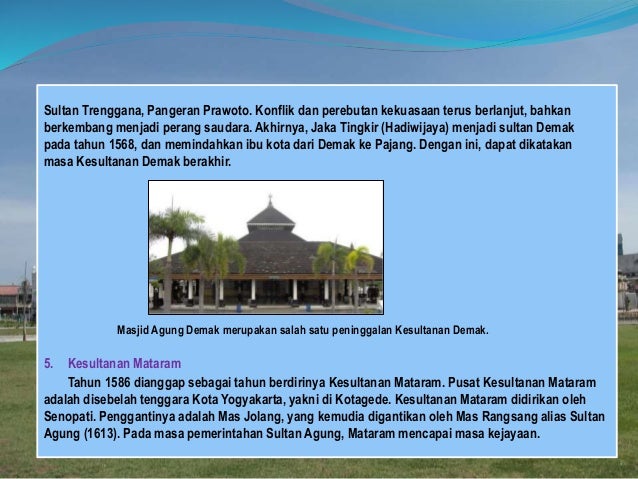 Sultan Trenggana, Pangeran Prawoto. Konflik dan perebutan kekuasaan terus berlanjut, bahkan berkembang menjadi perang saudara. Akhirnya, Jaka Tingkir (Hadiwijaya) menjadi sultan Demak pada tahun 1568, dan memindahkan ibu kota dari Demak ke Pajang. Dengan ini, dapat dikatakan masa Kesultanan Demak berakhir.

Masjid Agung Demak merupakan salah satu peninggalan Kesultanan Demak.

5. Kesultanan Mataram

Tahun 1586 dianggap sebagai tahun berdirinya Kesultanan Mataram. Pusat Kesultanan Mataram adalah disebelah tenggara Kota Yogyakarta, yakni di Kotagede. Kesultanan Mataram didirikan oleh Senopati. Penggantinya adalah Mas Jolang, yang kemudia digantikan oleh Mas Rangsang alias Sultan Agung (1613). Pada masa pemerintahan Sultan Agung, Mataram mencapai masa kejayaan.